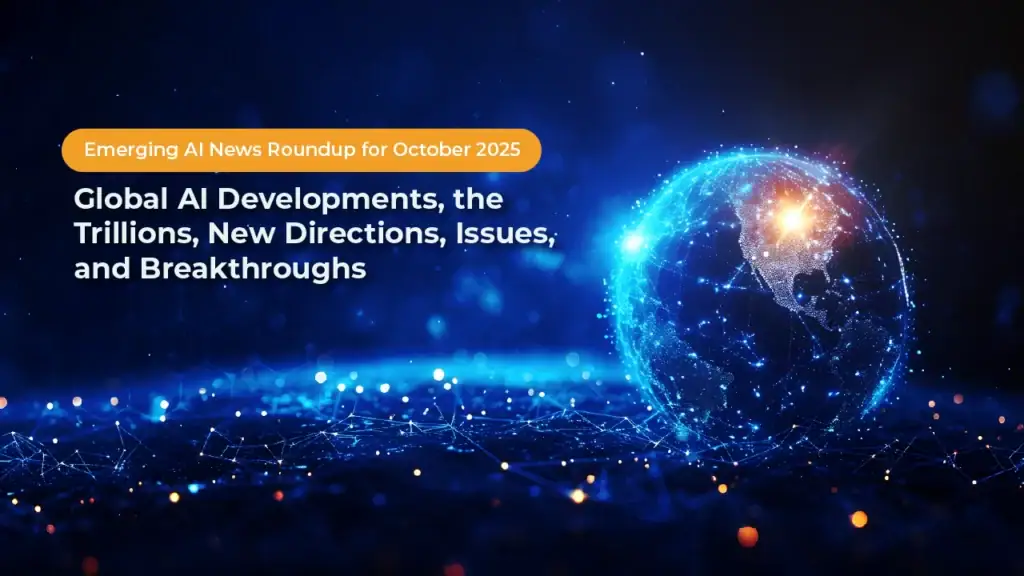 Emerging AI News Roundup for October 2025

Global AI Developments, the Trillions, New Directions, Issues, and Breakthroughs